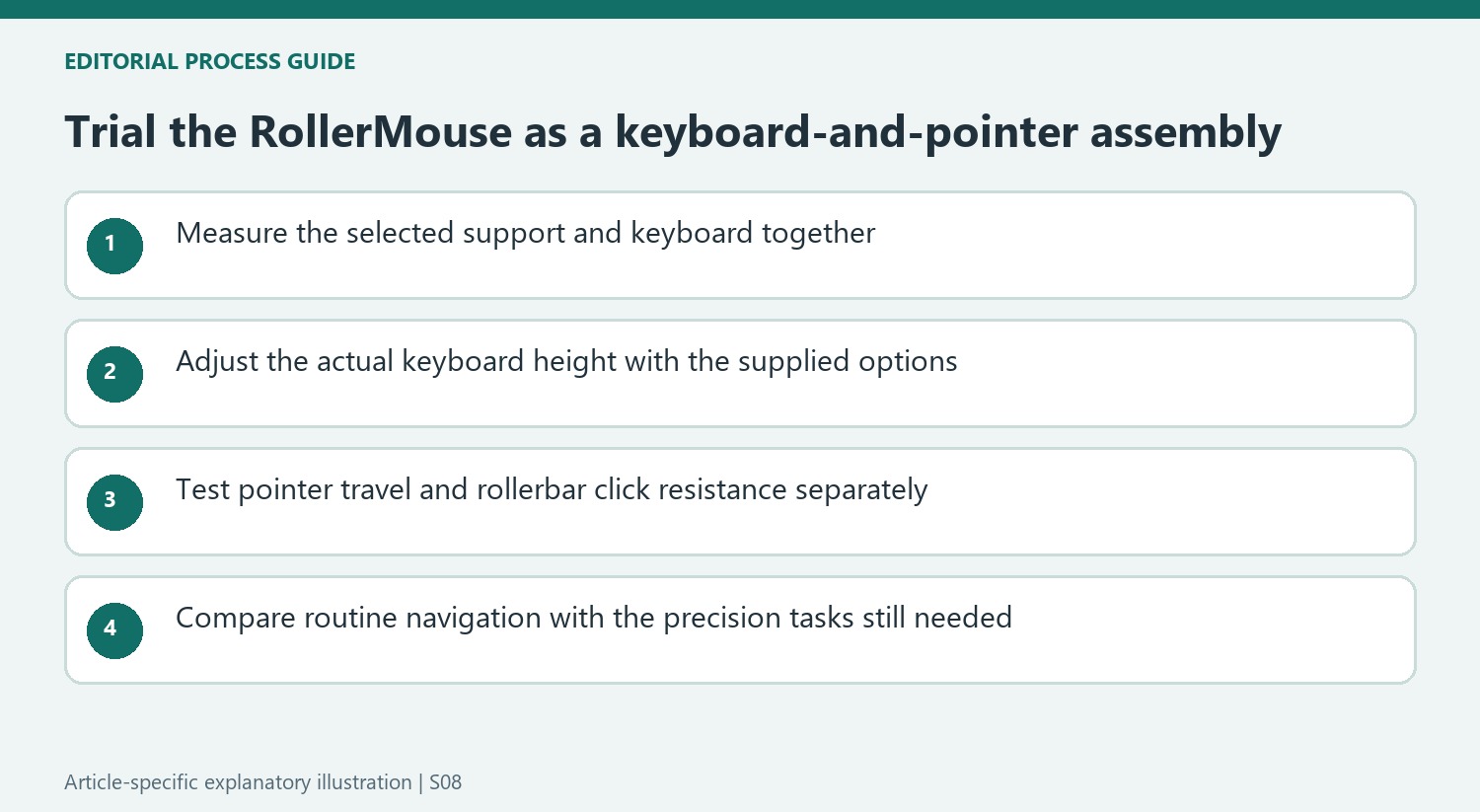 EDITORIAL PROCESS GUIDE

Trial the RollerMouse as a keyboard-and-pointer assembly

1
Measure the selected support and keyboard together

2
Adjust the actual keyboard height with the supplied options

3
Test pointer travel and rollerbar click resistance separately

4
Compare routine navigation with the precision tasks still needed

Article-specific explanatory illustration | S08